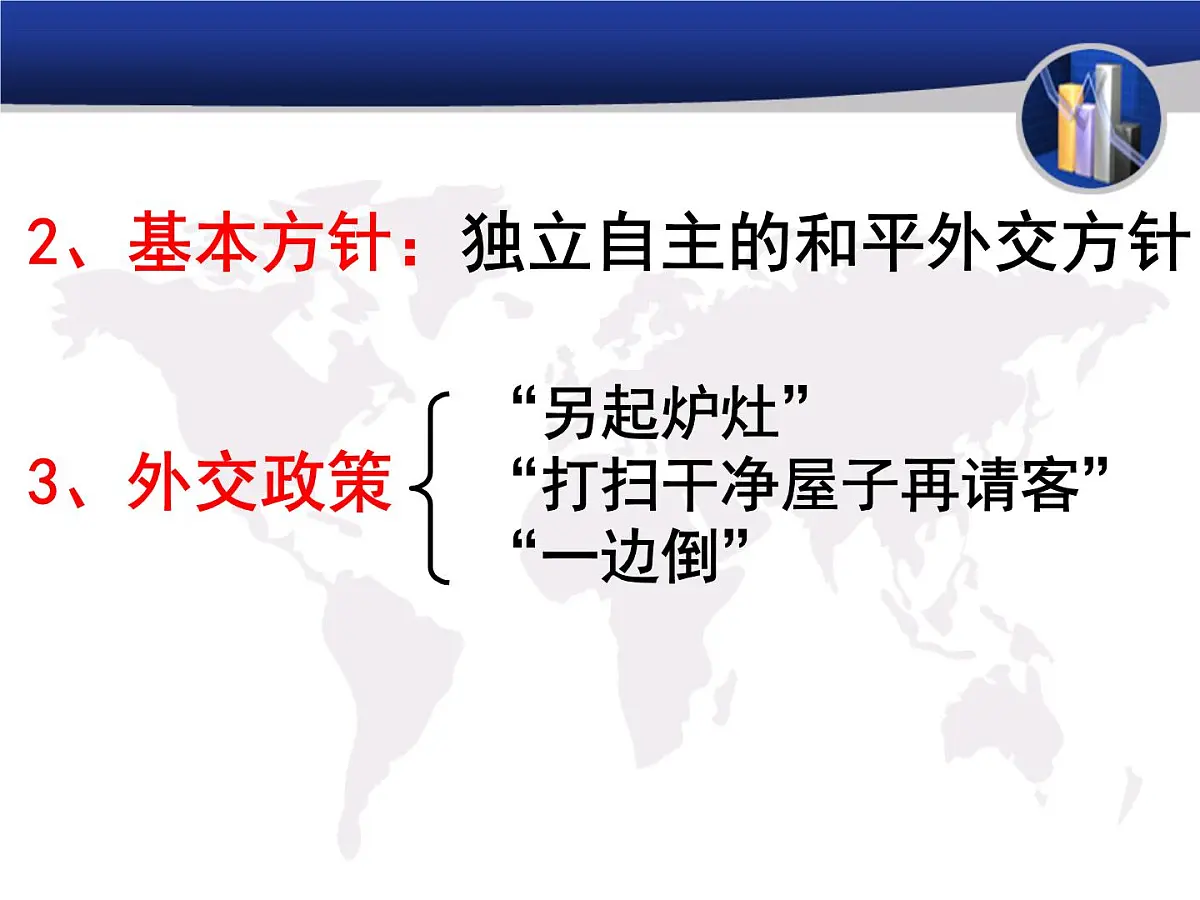 2、基本方针：独立自主的和平外交方针

3、外交政策
“另起炉灶”
“打扫干净屋子再请客”
“一边倒”